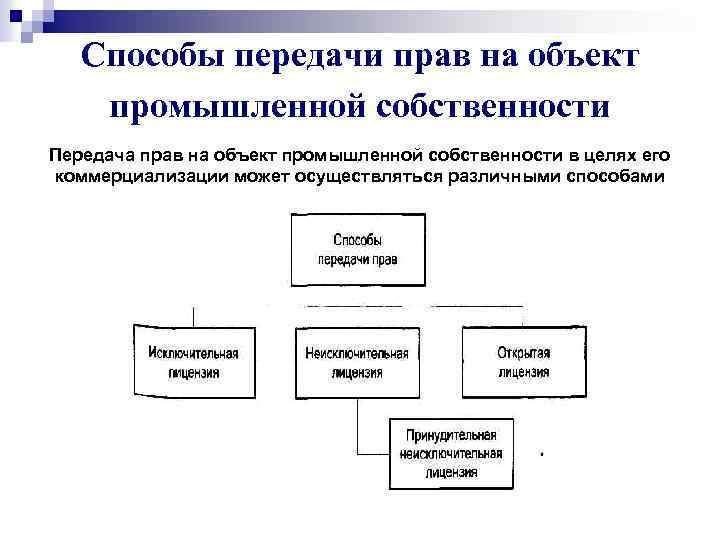 Способы передачи прав на объект промышленной собственности

Передача прав на объект промышленной собственности в целях его коммерциализации может осуществляться различными способами

Способы передачи прав

Исключительная лицензия

Неисключительная лицензия

Открытая лицензия

Принудительная неисключительная лицензия